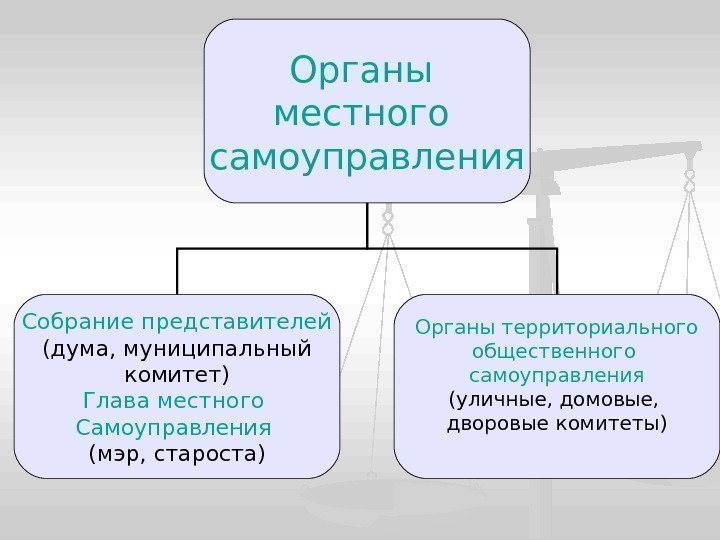 Органы местного самоуправления

Собрание представителей (дума, муниципальный комитет)
Глава местного Самоуправления
(мэр, староста)

Органы территориального общественного самоуправления
(уличные, домовые, дворовые комитеты)